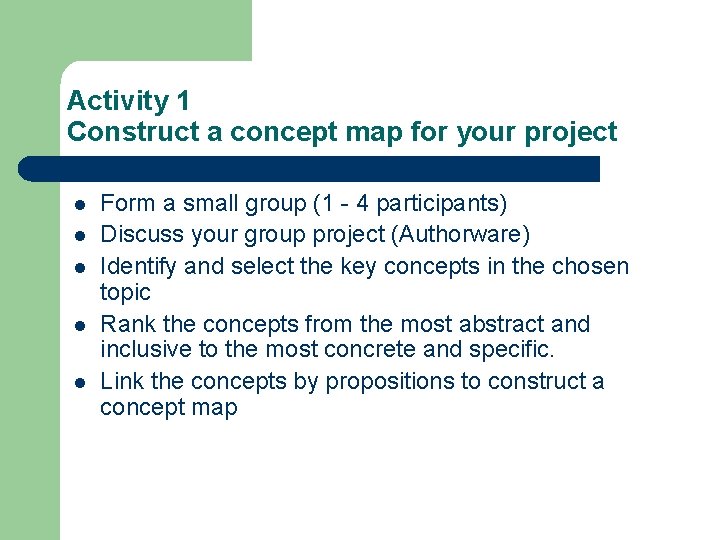 Activity 1
Construct a concept map for your project

- Form a small group (1 - 4 participants)
- Discuss your group project (Authorware)
- Identify and select the key concepts in the chosen topic
- Rank the concepts from the most abstract and inclusive to the most concrete and specific.
- Link the concepts by propositions to construct a concept map